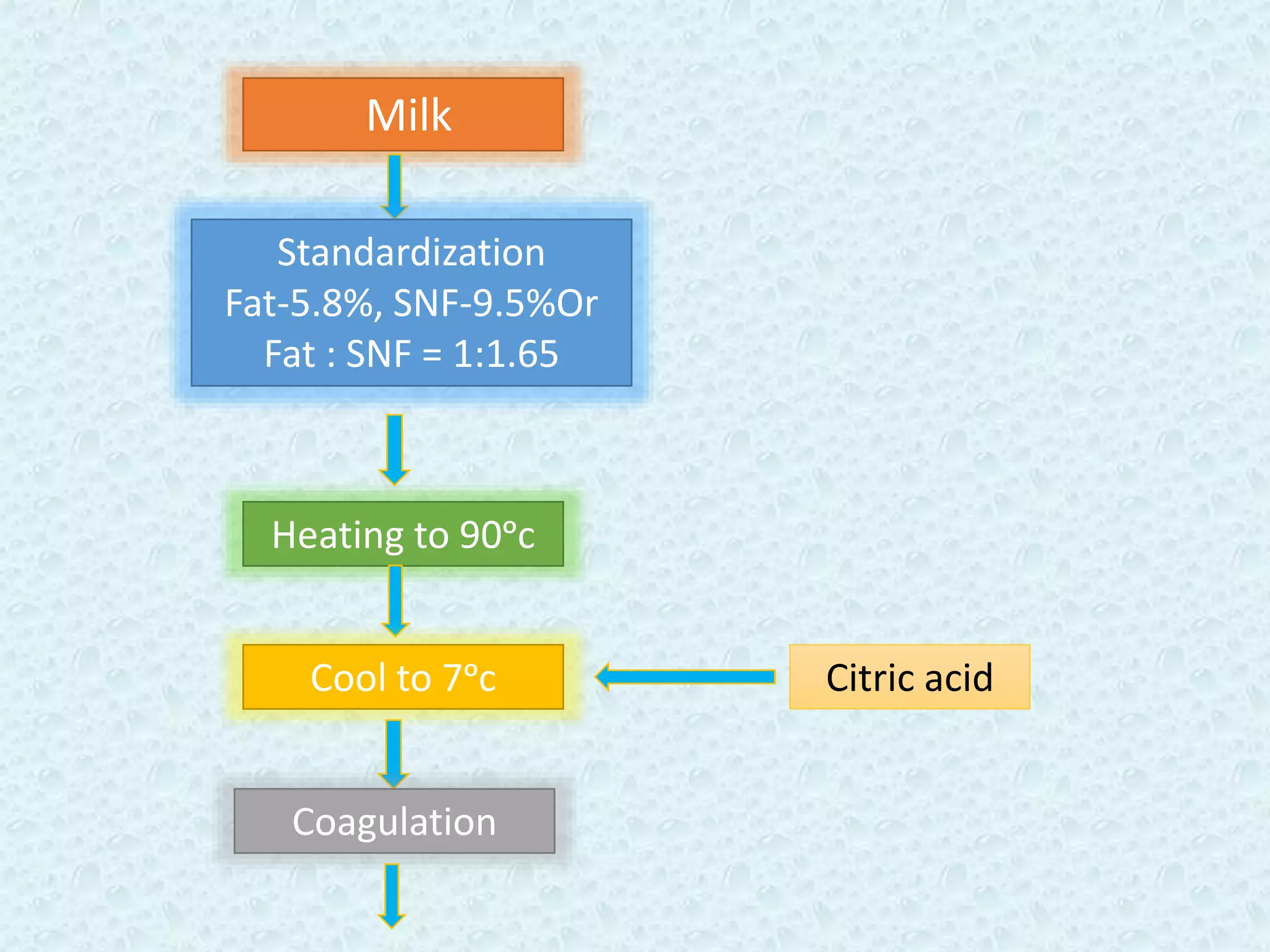 Milk

Standardization
Fat-5.8%, SNF-9.5%Or
Fat : SNF = 1:1.65

Heating to 90ºc

Cool to 7ºc

Citric acid

Coagulation